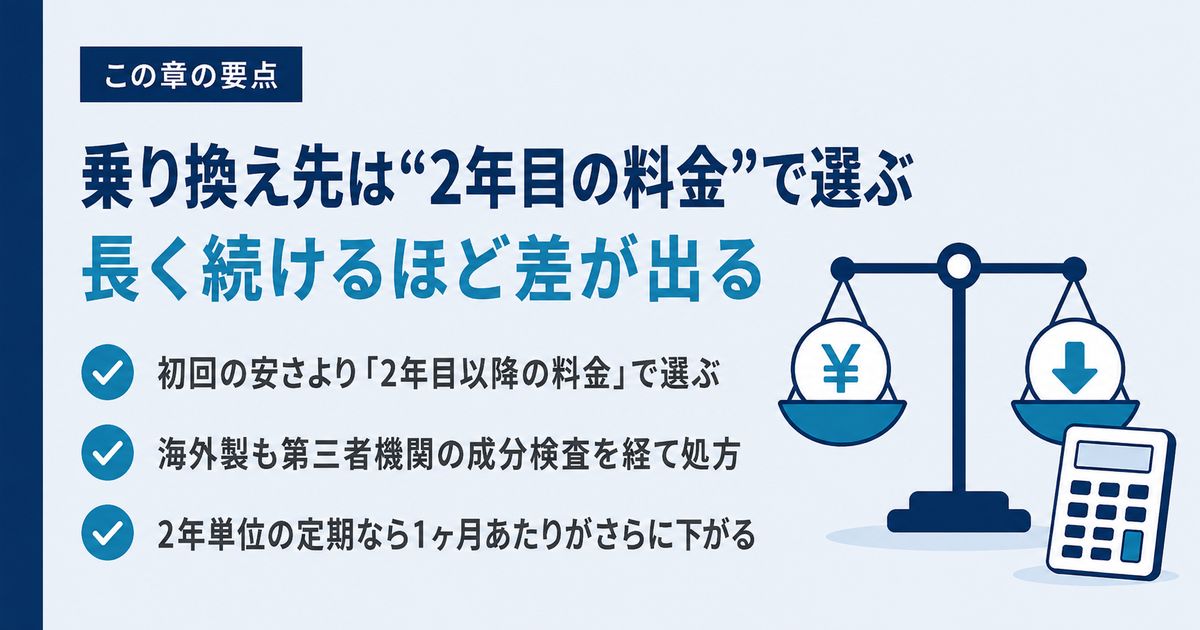 この章の要点

乗り換え先は“2年目の料金”で選ぶ
長く続けるほど差が出る

初回の安さより「2年目以降の料金」で選ぶ

海外製も第三者機関の成分検査を経て処方

2年単位の定期なら1ヶ月あたりがさらに下がる

¥